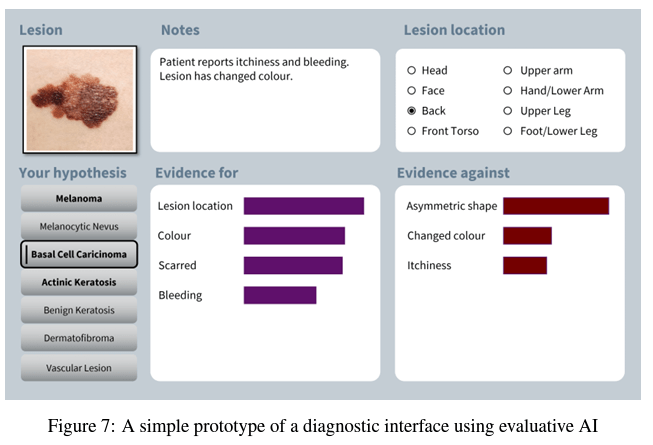 Lesion

Notes

Patient reports itchiness and bleeding. Lesion has changed colour.

Lesion location

Head
Face
Back
Front Torso
Upper arm
Hand/Lower Arm
Upper Leg
Foot/Lower Leg

Your hypothesis

Melanoma
Melanocytic Nevus
Basal Cell Caricinoma
Actinic Keratosis
Benign Keratosis
Dermatofibroma
Vascular Lesion

Evidence for

Lesion location
Colour
Scarred
Bleeding

Evidence against

Asymmetric shape
Changed colour
Itchiness

Figure 7: A simple prototype of a diagnostic interface using evaluative AI